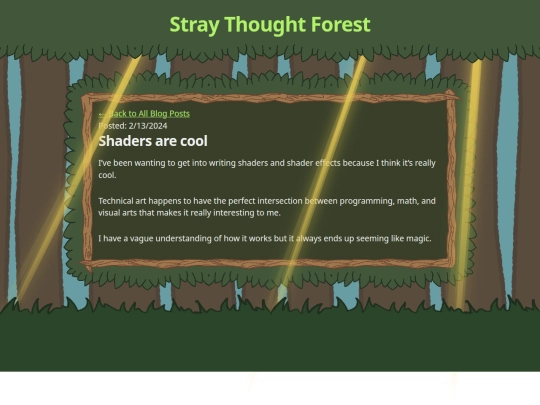 Stray Thought Forest

← Back to All Blog Posts

Posted: 2/13/2024

Shaders are cool

I've been wanting to get into writing shaders and shader effects because I think it's really cool.

Technical art happens to have the perfect intersection between programming, math, and visual arts that makes it really interesting to me.

I have a vague understanding of how it works but it always ends up seeming like magic.